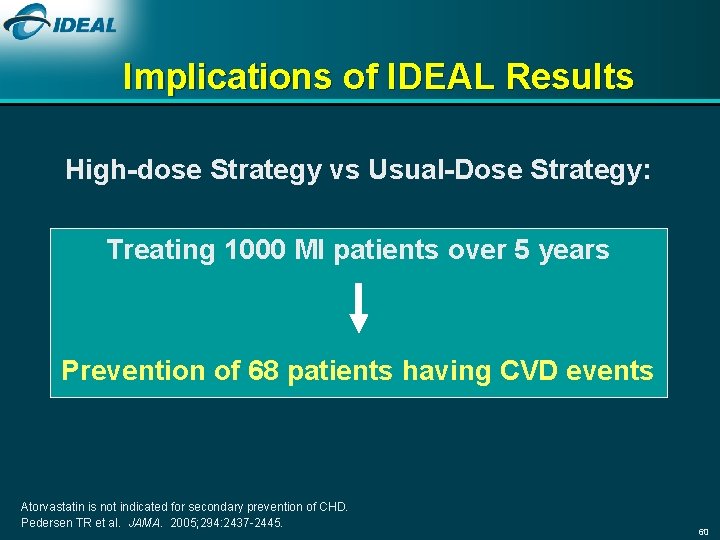 IDEAL

Implications of IDEAL Results

High-dose Strategy vs Usual-Dose Strategy:

Treating 1000 MI patients over 5 years

Prevention of 68 patients having CVD events

Atorvastatin is not indicated for secondary prevention of CHD.
Pedersen TR et al. JAMA. 2005;294:2437-2445.

60